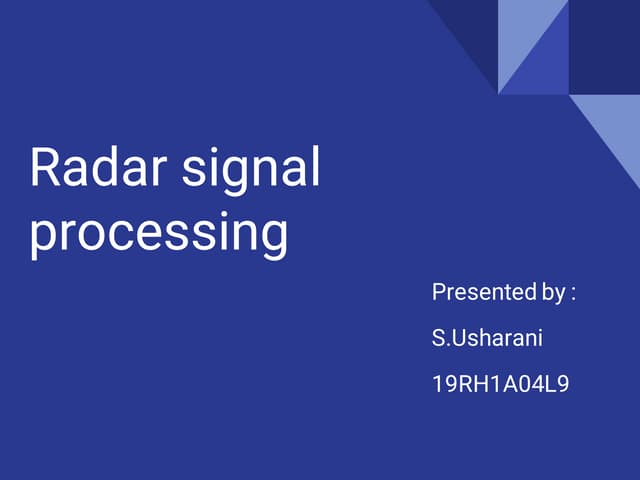 Radar signal processing

Presented by :

S.Usharani

19RH1A04L9